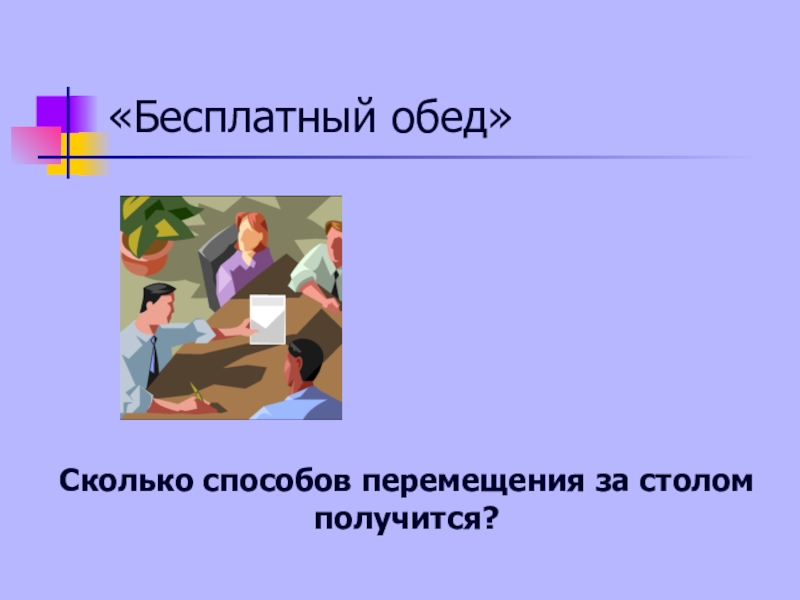 «Бесплатный обед»

Сколько способов перемещения за столом получится?